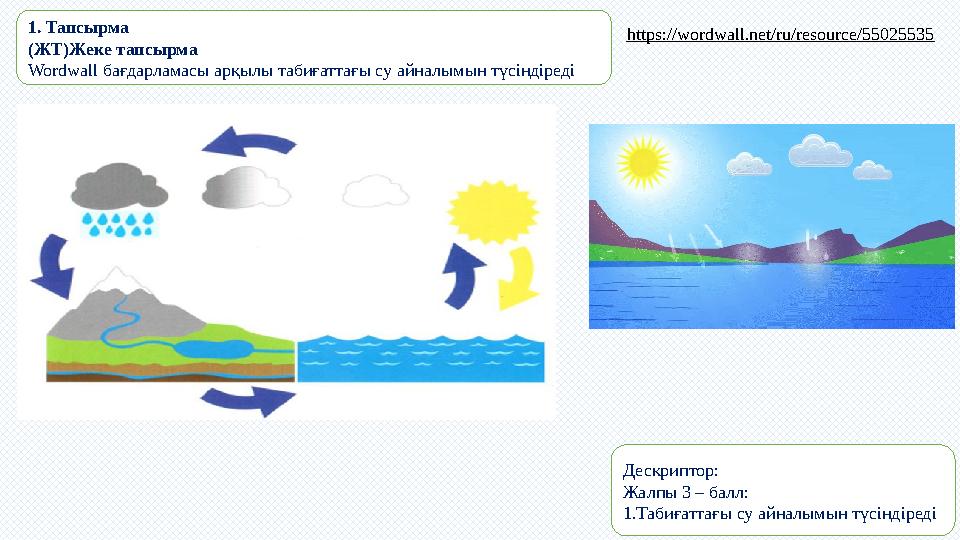 1. Тапсырма
(ЖТ)Жеке тапсырма
Wordwall бағдарламасы арқылы табиғаттағы су айналымын түсіндіреді

https://wordwall.net/ru/resource/55025535

Дескриптор:
Жалпы 3 – балл:
1.Табиғаттағы су айналымын түсіндіреді